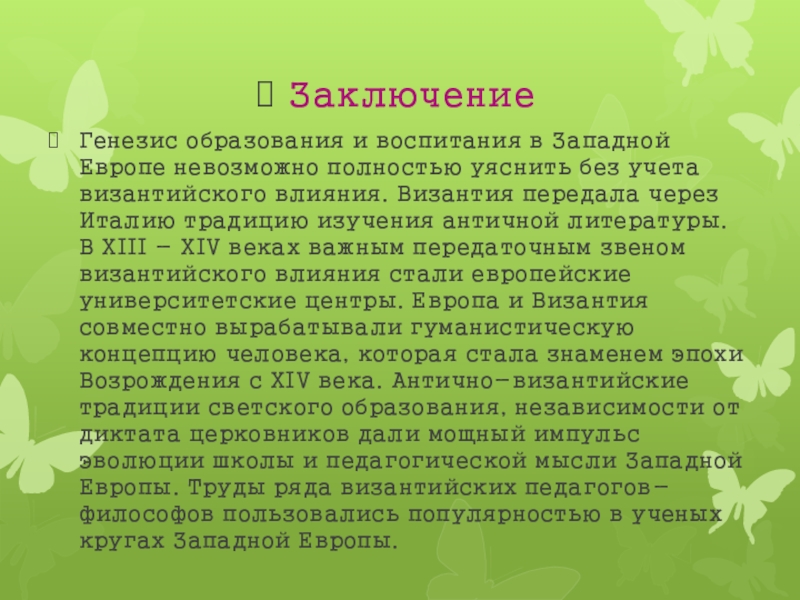 Заключение

Генезис образования и воспитания в Западной Европе невозможно полностью уяснить без учета византийского влияния. Византия передала через Италию традицию изучения античной литературы. В XIII – XIV веках важным передаточным звеном византийского влияния стали европейские университетские центры. Европа и Византия совместно вырабатывали гуманистическую концепцию человека, которая стала знаменем эпохи Возрождения с XIV века. Антично-византийские традиции светского образования, независимости от диктата церковников дали мощный импульс эволюции школы и педагогической мысли Западной Европы. Труды ряда византийских педагогов-философов пользовались популярностью в ученых кругах Западной Европы.